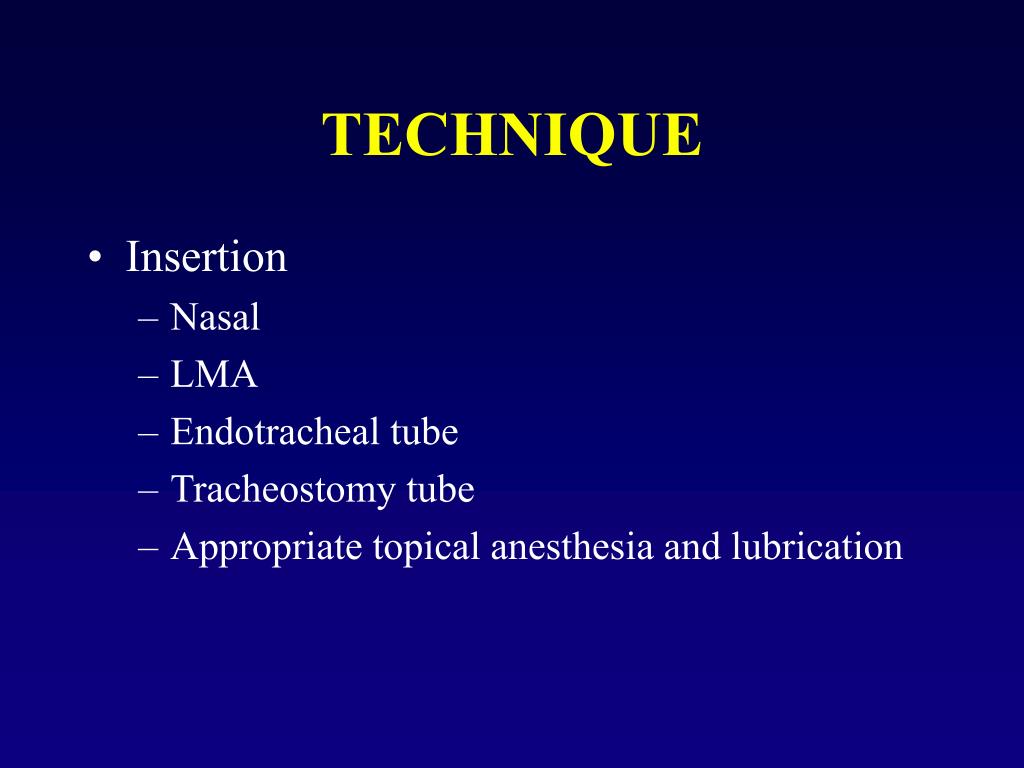 TECHNIQUE

• Insertion
– Nasal
– LMA
– Endotracheal tube
– Tracheostomy tube
– Appropriate topical anesthesia and lubrication